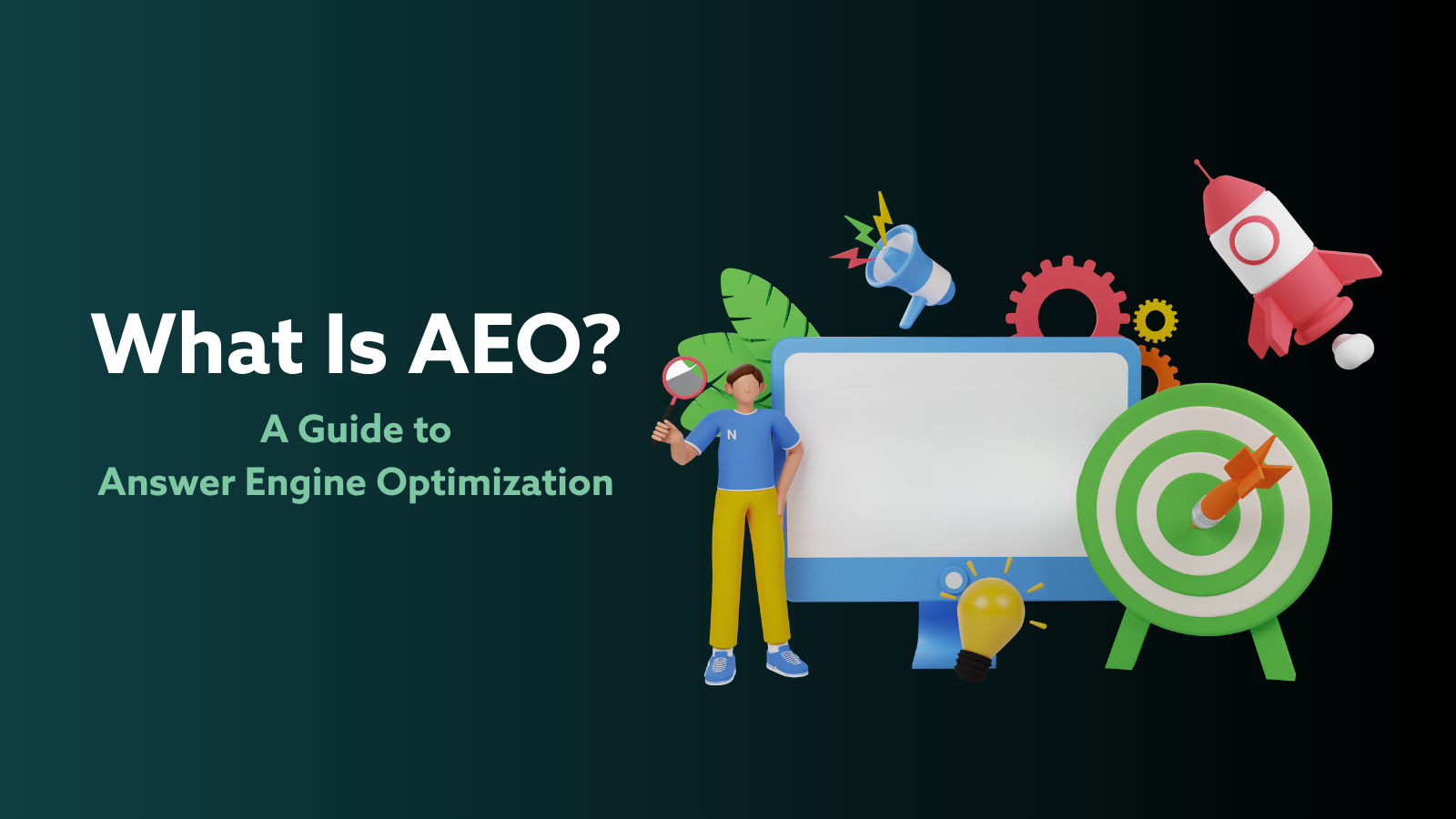 What Is AEO?

A Guide to
Answer Engine Optimization

N